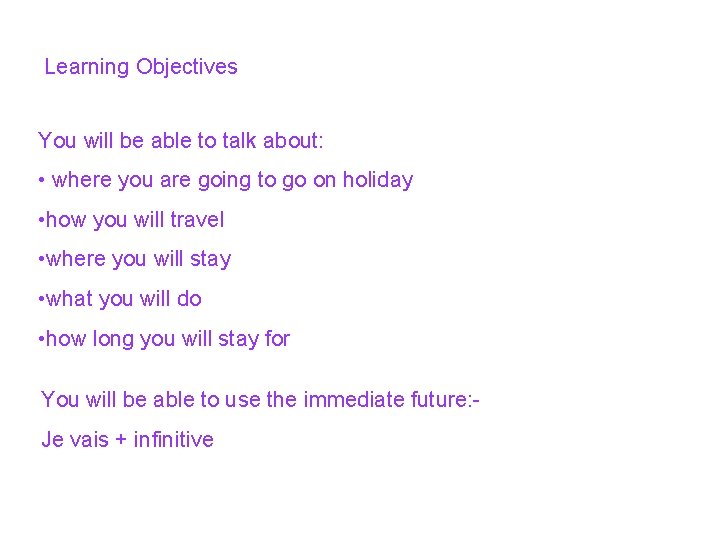 Learning Objectives

You will be able to talk about:

• where you are going to go on holiday

•how you will travel

•where you will stay

•what you will do

•how long you will stay for

You will be able to use the immediate future:-

Je vais + infinitive